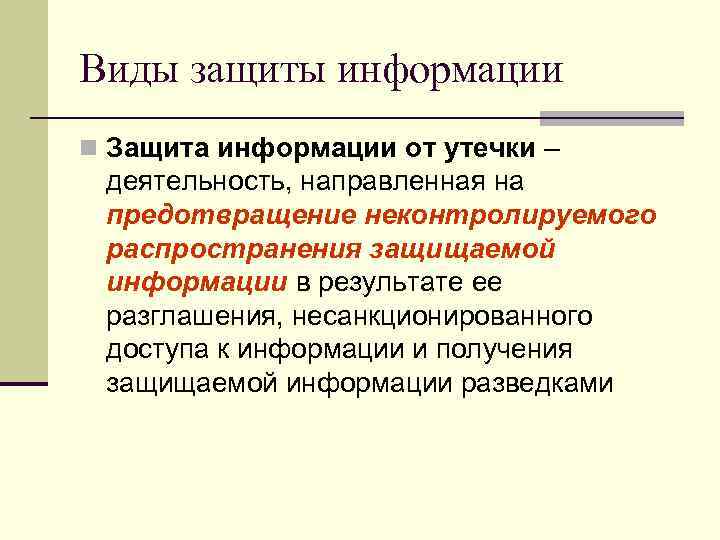 Виды защиты информации

Защита информации от утечки – деятельность, направленная на предотвращение неконтролируемого распространения защищаемой информации в результате ее разглашения, несанкционированного доступа к информации и получения защищаемой информации разведками